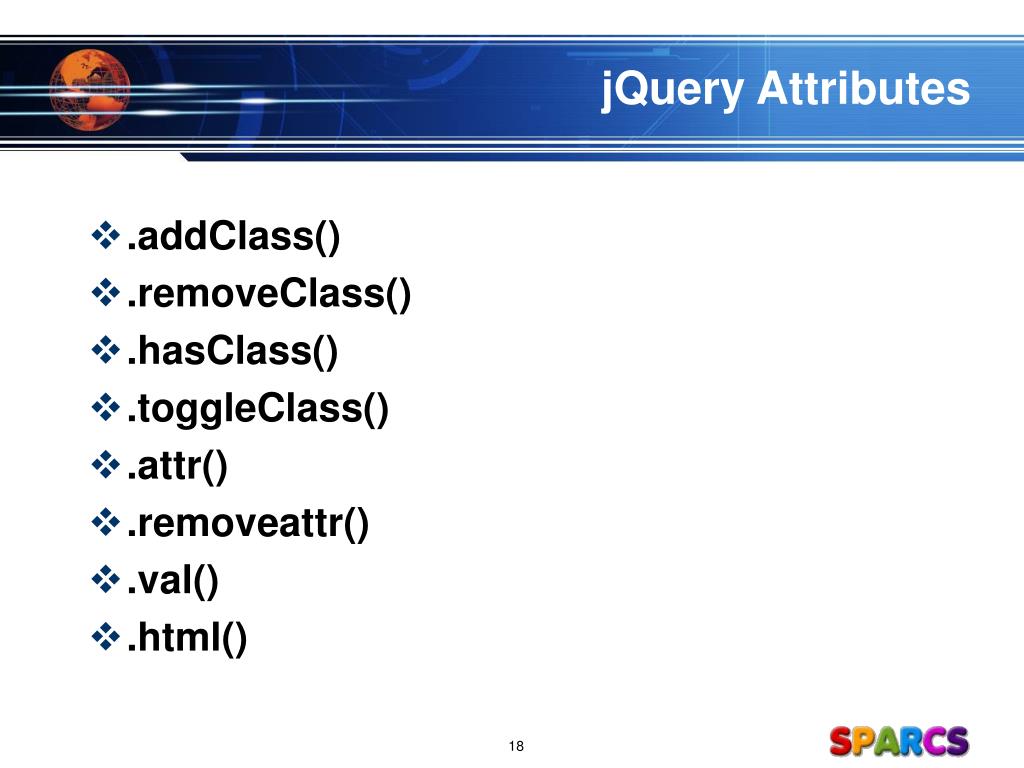 jQuery Attributes

❖ .addClass()
❖ .removeClass()
❖ .hasClass()
❖ .toggleClass()
❖ .attr()
❖ .removeattr()
❖ .val()
❖ .html()

18

SPARCS